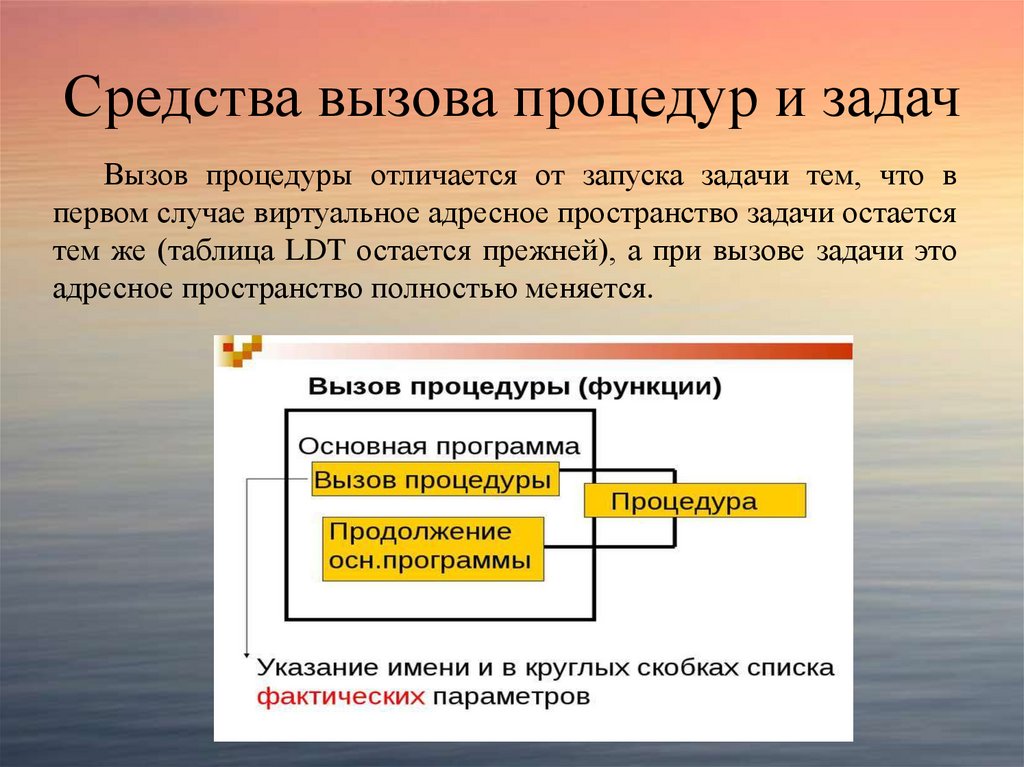 Средства вызова процедур и задач

Вызов процедуры отличается от запуска задачи тем, что в первом случае виртуальное адресное пространство задачи остается тем же (таблица LDT остается прежней), а при вызове задачи это адресное пространство полностью меняется.

Вызов процедуры (функции)

Основная программа

Вызов процедуры

Процедура

Продолжение осн.программы

Указание имени и в круглых скобках списка фактических параметров